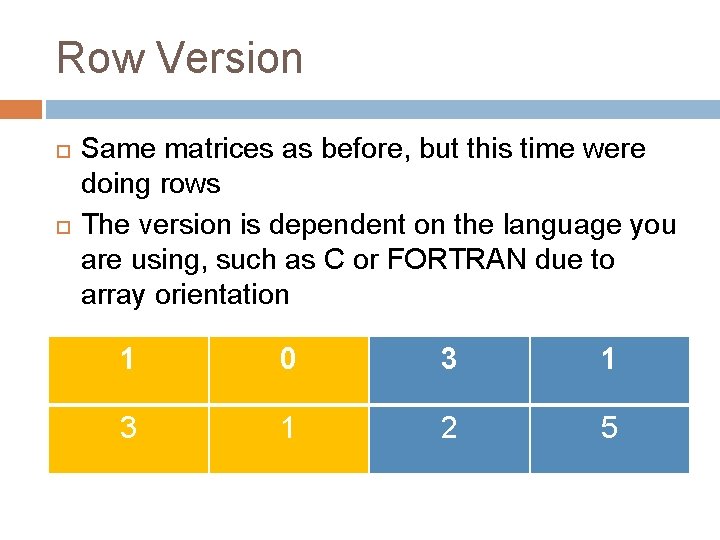 Row Version

Same matrices as before, but this time were doing rows

The version is dependent on the language you are using, such as C or FORTRAN due to array orientation

| 1 | 0 | 3 | 1 |
|---|---|---|---|
| 3 | 1 | 2 | 5 |